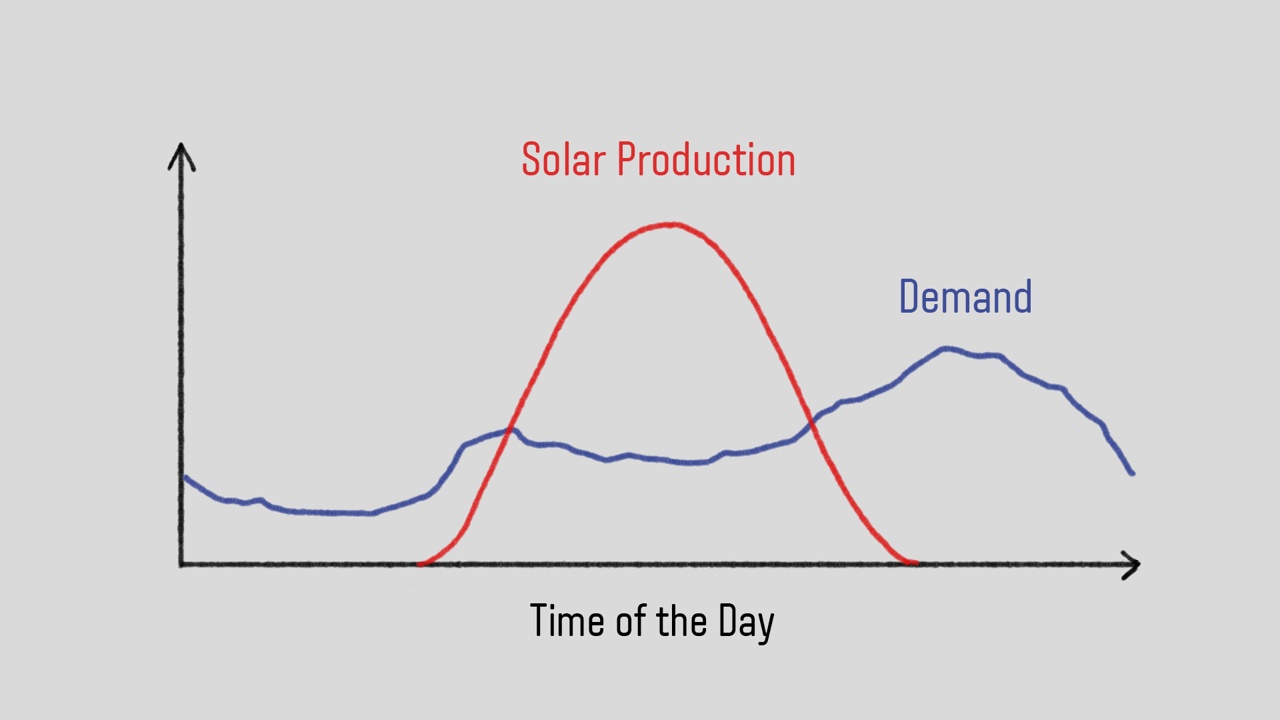 Solar Production

Demand

Time of the Day